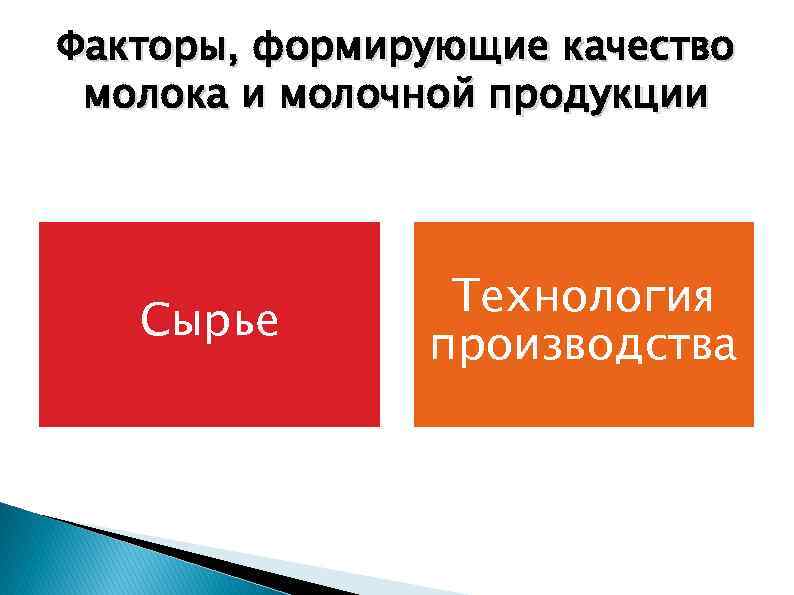 Факторы, формирующие качество молока и молочной продукции

Сырье

Технология производства